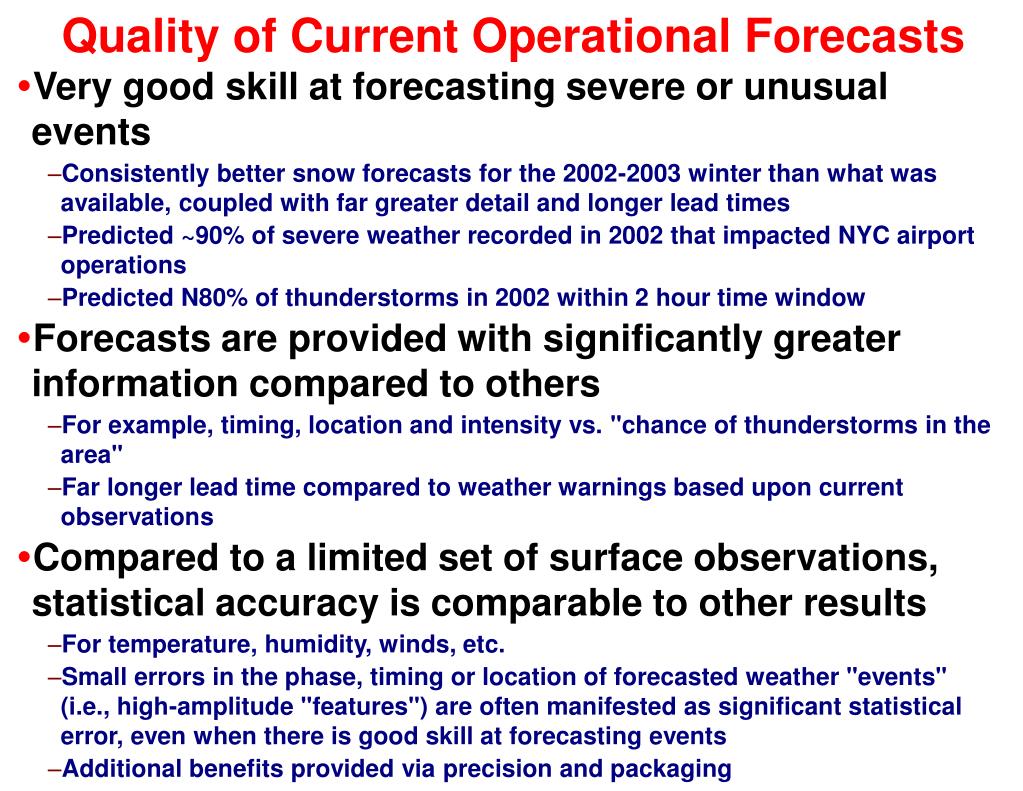 Quality of Current Operational Forecasts

•Very good skill at forecasting severe or unusual events

–Consistently better snow forecasts for the 2002-2003 winter than what was available, coupled with far greater detail and longer lead times

–Predicted ~90% of severe weather recorded in 2002 that impacted NYC airport operations

–Predicted N80% of thunderstorms in 2002 within 2 hour time window

•Forecasts are provided with significantly greater information compared to others

–For example, timing, location and intensity vs. "chance of thunderstorms in the area"

–Far longer lead time compared to weather warnings based upon current observations

•Compared to a limited set of surface observations, statistical accuracy is comparable to other results

–For temperature, humidity, winds, etc.

–Small errors in the phase, timing or location of forecasted weather "events" (i.e., high-amplitude "features") are often manifested as significant statistical error, even when there is good skill at forecasting events

–Additional benefits provided via precision and packaging